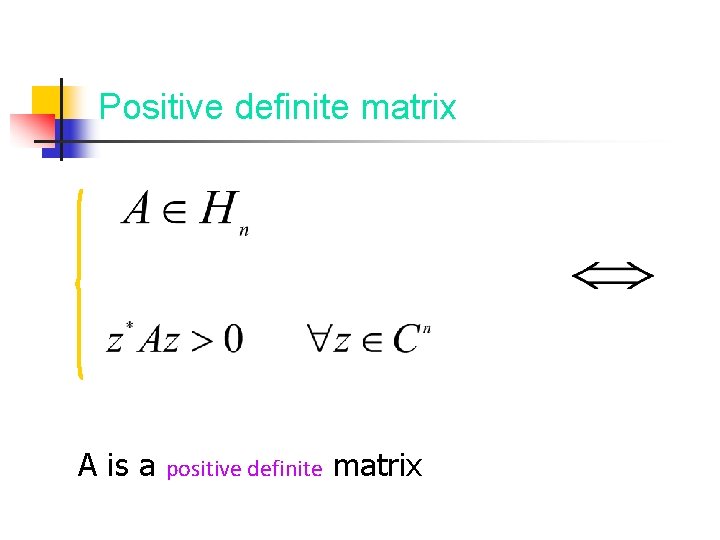 Positive definite matrix

$A \in H_n$

$\Leftrightarrow$

$z^* A z > 0 \quad \forall z \in C^n$

A is a positive definite matrix